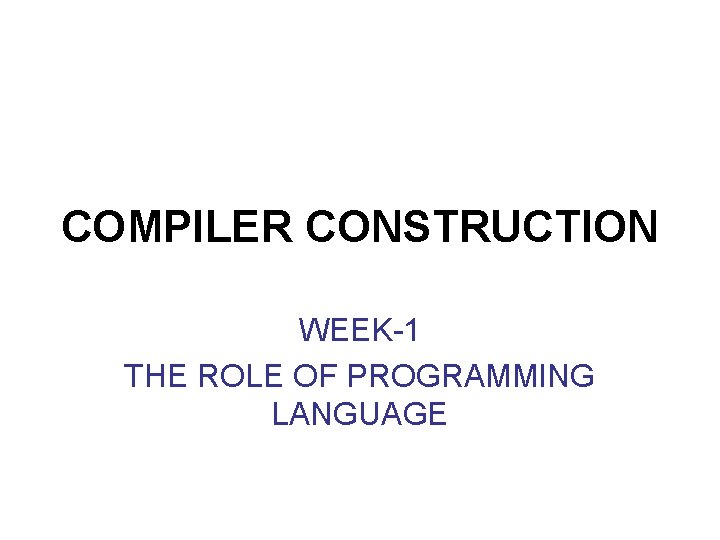 COMPILER CONSTRUCTION

WEEK-1
THE ROLE OF PROGRAMMING LANGUAGE